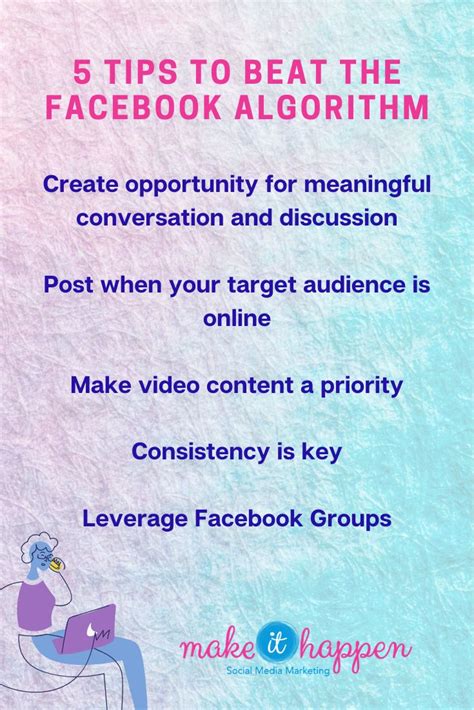 5 TIPS TO BEAT THE FACEBOOK ALGORITHM

Create opportunity for meaningful conversation and discussion

Post when your target audience is online

Make video content a priority

Consistency is key

Leverage Facebook Groups

make it happen
Social Media Marketing